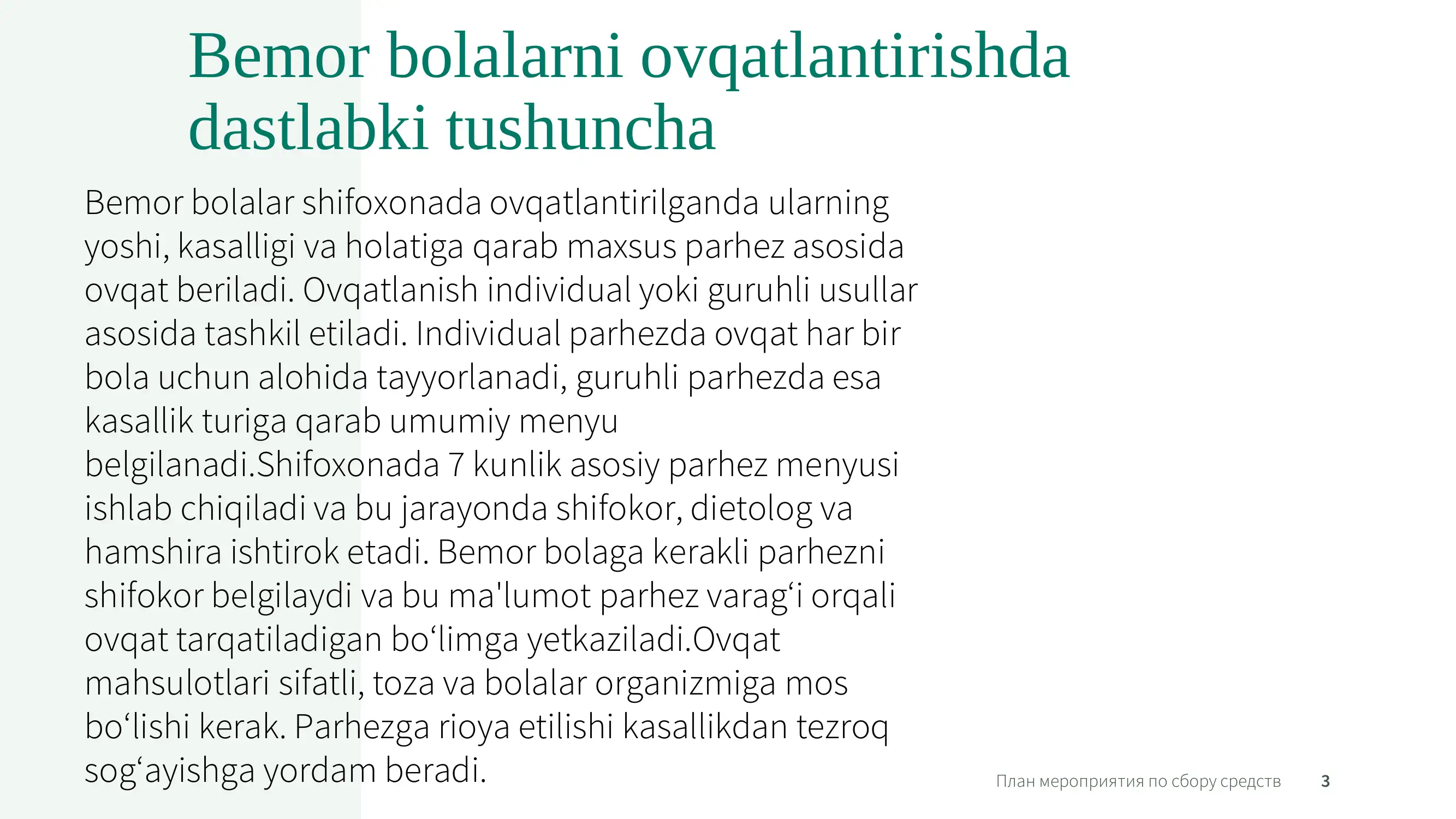 Bemor bolalarni ovqatlantirishda dastlabki tushuncha

Bemor bolalar shifoxonada ovqatlantirilganda ularning yoshi, kasalligi va holatiga qarab maxsus parhez asosida ovqat beriladi. Ovqatlanish individual yoki guruhli usullar asosida tashkil etiladi. Individual parhezda ovqat har bir bola uchun alohida tayyorlanadi, guruhli parhezda esa kasallik turiga qarab umumiy menyu belgilanadi.Shifoxonada 7 kunlik asosiy parhez menyusi ishlab chiqiladi va bu jarayonda shifokor, dietolog va hamshira ishtirok etadi. Bemor bolaga kerakli parhezni shifokor belgilaydi va bu ma'lumot parhez varag‘i orqali ovqat tarqatiladigan bo‘limga yetkaziladi.Ovqat mahsulotlari sifatli, toza va bolalar organizmiga mos bo‘lishi kerak. Parhezga rioya etilishi kasallikdan tezroq sog‘ayishga yordam beradi.

План мероприятия по сбору средств 3